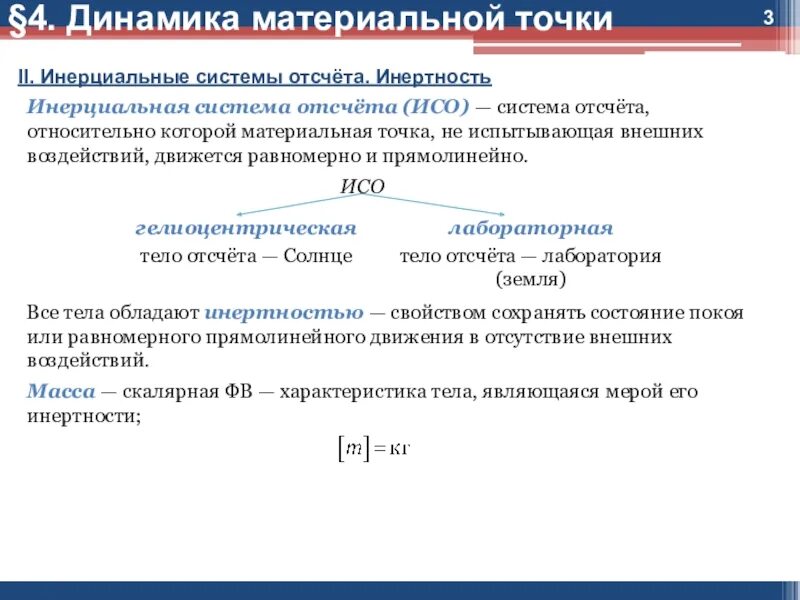 §4. Динамика материальной точки

3

II. Инерциальные системы отсчёта. Инертность

Инерциальная система отсчёта (ИСО) — система отсчёта, относительно которой материальная точка, не испытывающая внешних воздействий, движется равномерно и прямолинейно.

ИСО

гелиоцентрическая

тело отсчёта — Солнце

лабораторная

тело отсчёта — лаборатория (земля)

Все тела обладают инертностью — свойством сохранять состояние покоя или равномерного прямолинейного движения в отсутствие внешних воздействий.

Масса — скалярная ФВ — характеристика тела, являющаяся мерой его инертности;

$[m] = \text{кг}$